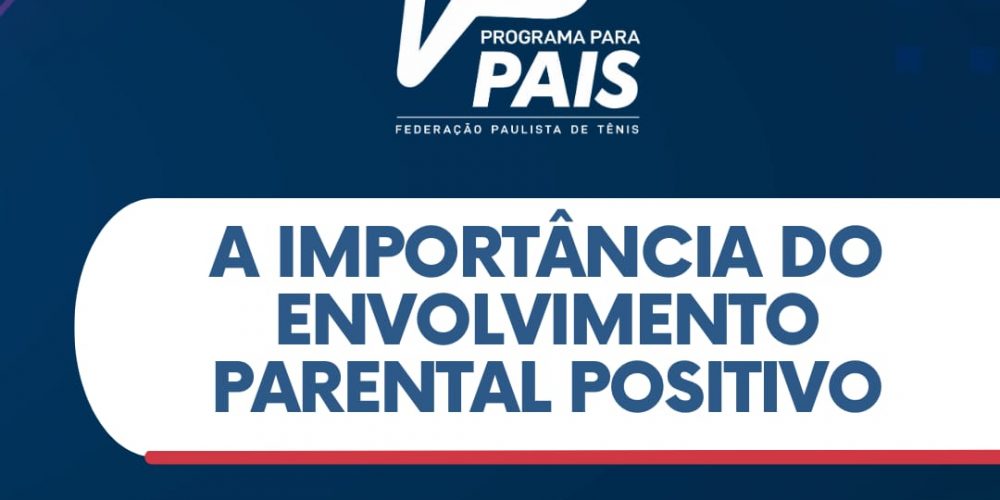 PROGRAMA PARA
PAIS
FEDERAÇÃO PAULISTA DE TÊNIS

A IMPORTÂNCIA DO ENVOLVIMENTO PARENTAL POSITIVO